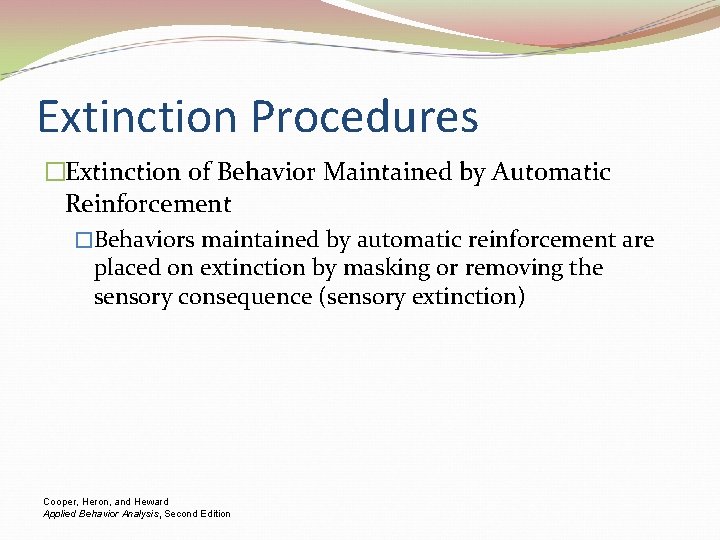 Extinction Procedures

□Extinction of Behavior Maintained by Automatic Reinforcement

□Behaviors maintained by automatic reinforcement are placed on extinction by masking or removing the sensory consequence (sensory extinction)

Cooper, Heron, and Heward
Applied Behavior Analysis, Second Edition